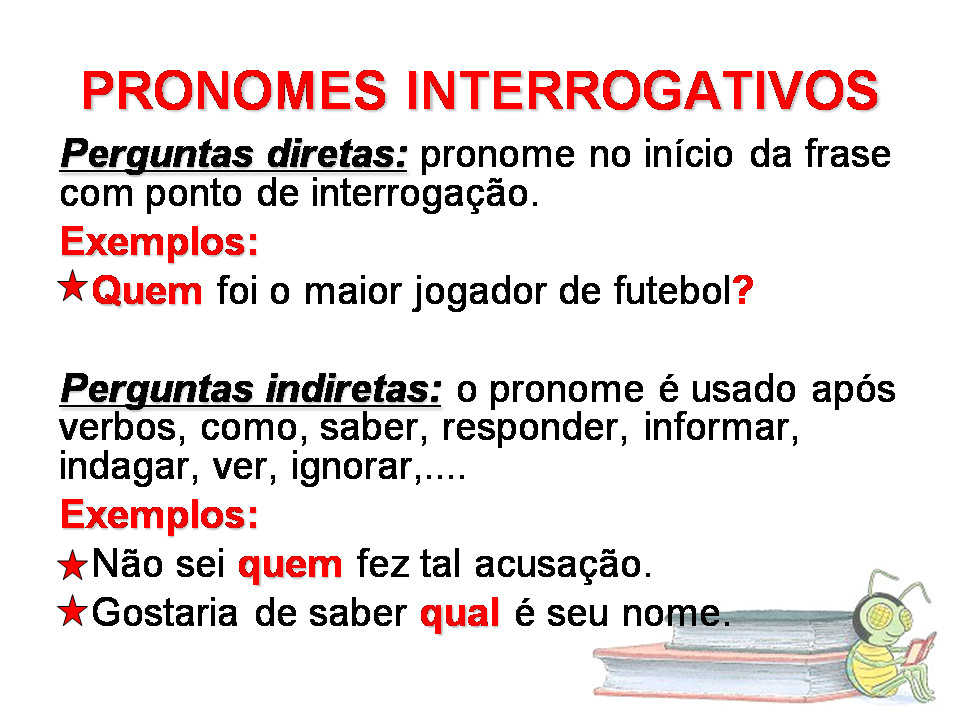 PRONOMES INTERROGATIVOS

Perguntas diretas: pronome no início da frase com ponto de interrogação.

Exemplos:

Quem foi o maior jogador de futebol?

Perguntas indiretas: o pronome é usado após verbos, como, saber, responder, informar, indagar, ver, ignorar,....

Exemplos:

Não sei quem fez tal acusação.

Gostaria de saber qual é seu nome.